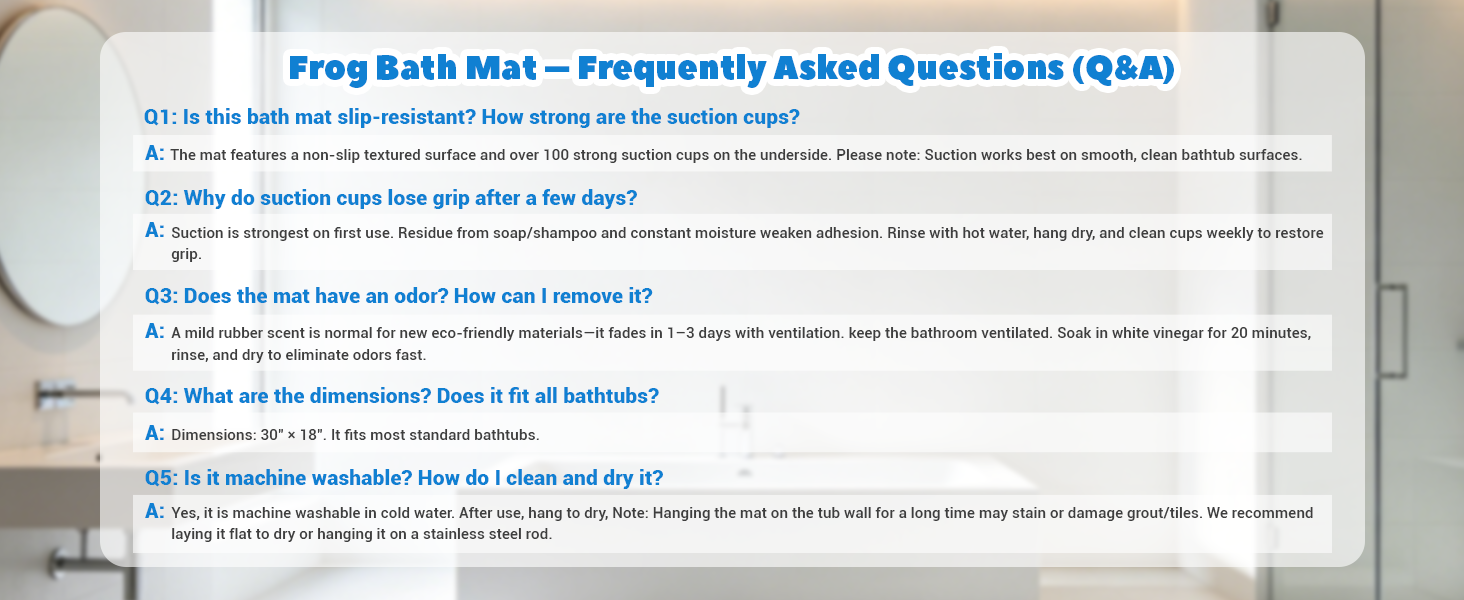 Frog Bath Mat — Frequently Asked Questions (Q&A)

Q1: Is this bath mat slip-resistant? How strong are the suction cups?

A: The mat features a non-slip textured surface and over 100 strong suction cups on the underside. Please note: Suction works best on smooth, clean bathtub surfaces.

Q2: Why do suction cups lose grip after a few days?

A: Suction is strongest on first use. Residue from soap/shampoo and constant moisture weaken adhesion. Rinse with hot water, hang dry, and clean cups weekly to restore grip.

Q3: Does the mat have an odor? How can I remove it?

A: A mild rubber scent is normal for new eco-friendly materials—it fades in 1–3 days with ventilation. keep the bathroom ventilated. Soak in white vinegar for 20 minutes, rinse, and dry to eliminate odors fast.

Q4: What are the dimensions? Does it fit all bathtubs?

A: Dimensions: 30" × 18". It fits most standard bathtubs.

Q5: Is it machine washable? How do I clean and dry it?

A: Yes, it is machine washable in cold water. After use, hang to dry, Note: Hanging the mat on the tub wall for a long time may stain or damage grout/tiles. We recommend laying it flat to dry or hanging it on a stainless steel rod.